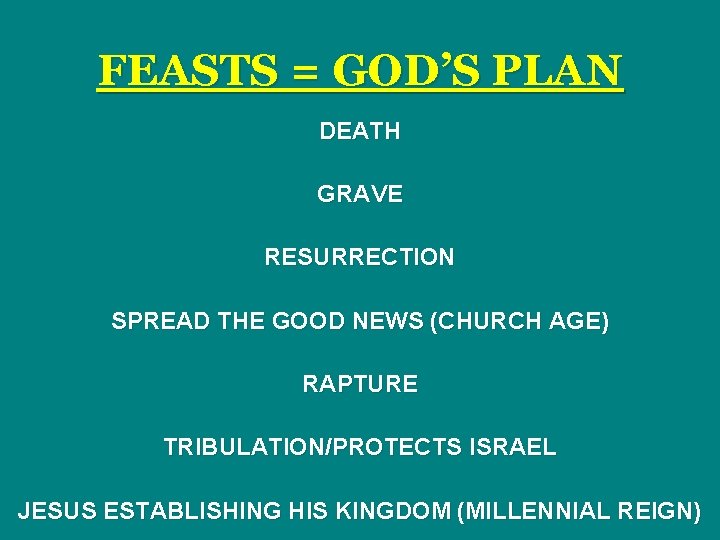 FEASTS = GOD'S PLAN

DEATH

GRAVE

RESURRECTION

SPREAD THE GOOD NEWS (CHURCH AGE)

RAPTURE

TRIBULATION/PROTECTS ISRAEL

JESUS ESTABLISHING HIS KINGDOM (MILLENNIAL REIGN)